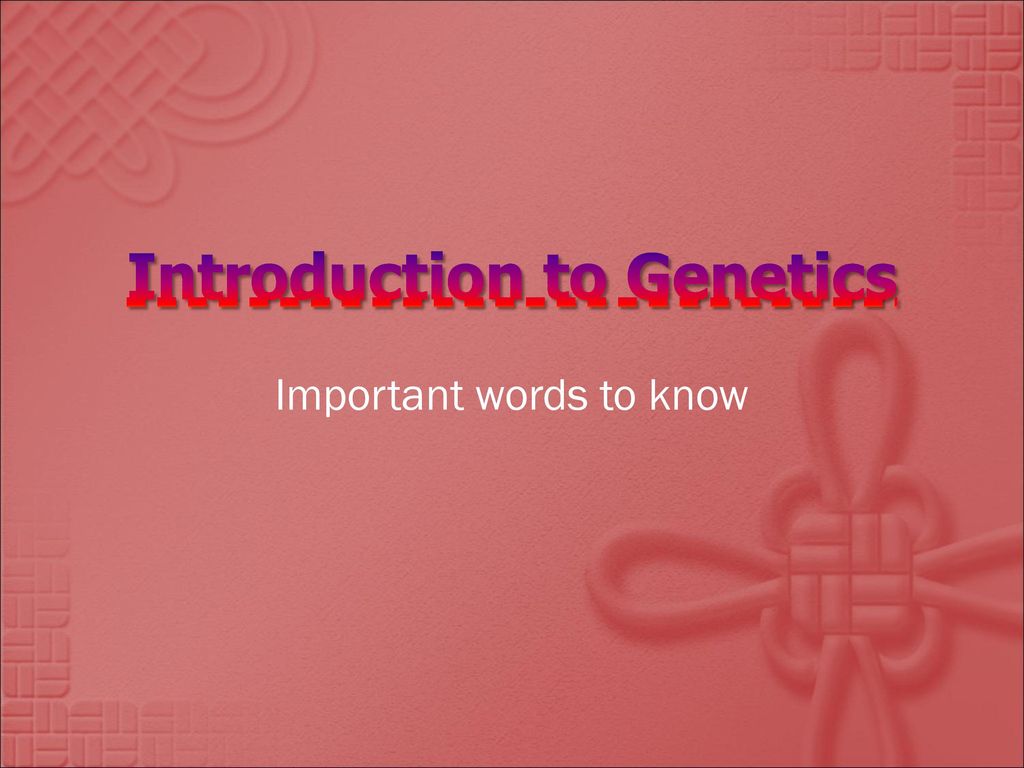 Introduction to Genetics

Important words to know